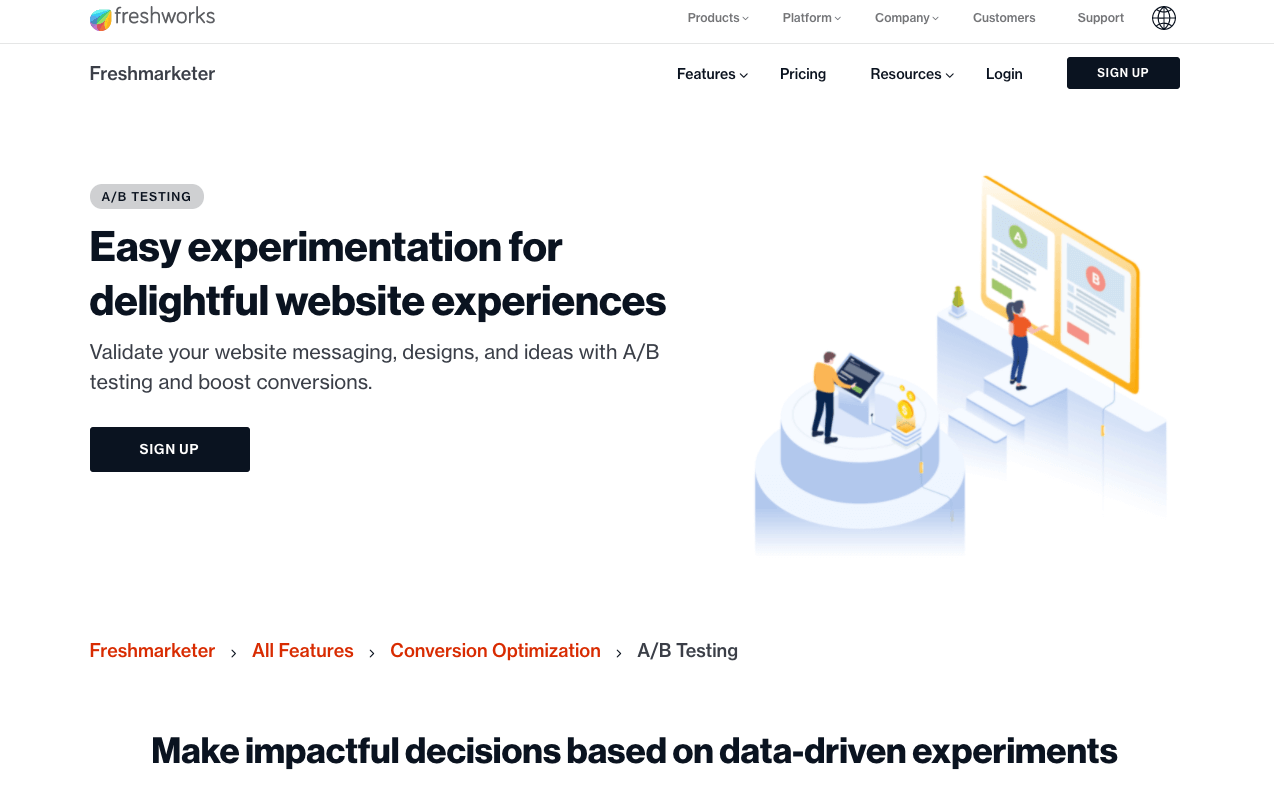 freshworks

Products Platform Company Customers Support

Freshmarketer

Features Pricing Resources Login SIGN UP

A/B TESTING

Easy experimentation for delightful website experiences

Validate your website messaging, designs, and ideas with A/B testing and boost conversions.

SIGN UP

A

B

Freshmarketer › All Features › Conversion Optimization › A/B Testing

Make impactful decisions based on data-driven experiments